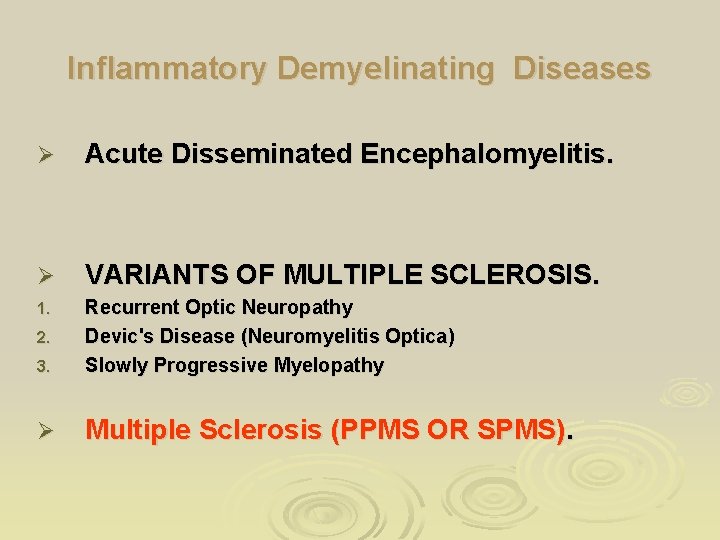 Inflammatory Demyelinating Diseases

➢ Acute Disseminated Encephalomyelitis.

➢ VARIANTS OF MULTIPLE SCLEROSIS.
1. Recurrent Optic Neuropathy
2. Devic's Disease (Neuromyelitis Optica)
3. Slowly Progressive Myelopathy

➢ Multiple Sclerosis (PPMS OR SPMS).